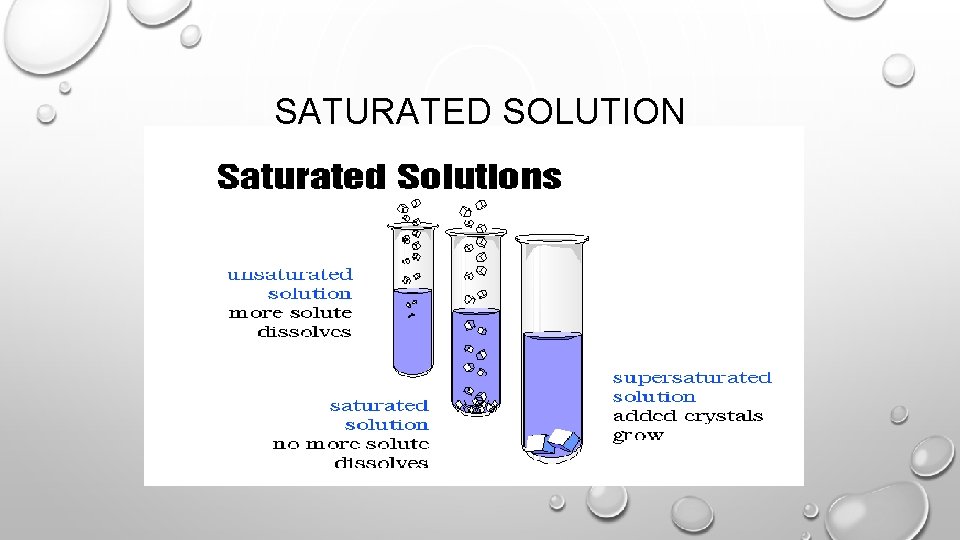 SATURATED SOLUTION

Saturated Solutions

unsaturated solution more solute dissolves

saturated solution no more solute dissolves

supersaturated solution added crystals grow